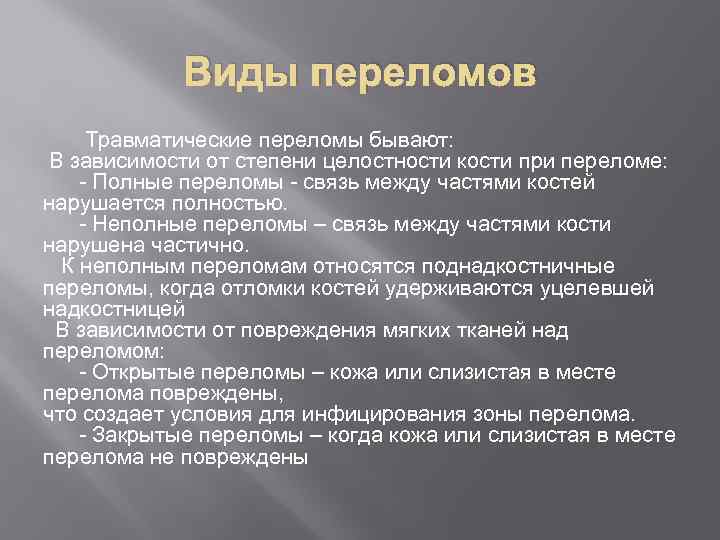 Виды переломов

Травматические переломы бывают:
В зависимости от степени целостности кости при переломе:
- Полные переломы - связь между частями костей нарушается полностью.
- Неполные переломы – связь между частями кости нарушена частично.
К неполным переломам относятся поднадкостничные переломы, когда отломки костей удерживаются уцелевшей надкостницей
В зависимости от повреждения мягких тканей над переломом:
- Открытые переломы – кожа или слизистая в месте перелома повреждены,
что создает условия для инфицирования зоны перелома.
- Закрытые переломы – когда кожа или слизистая в месте перелома не повреждены